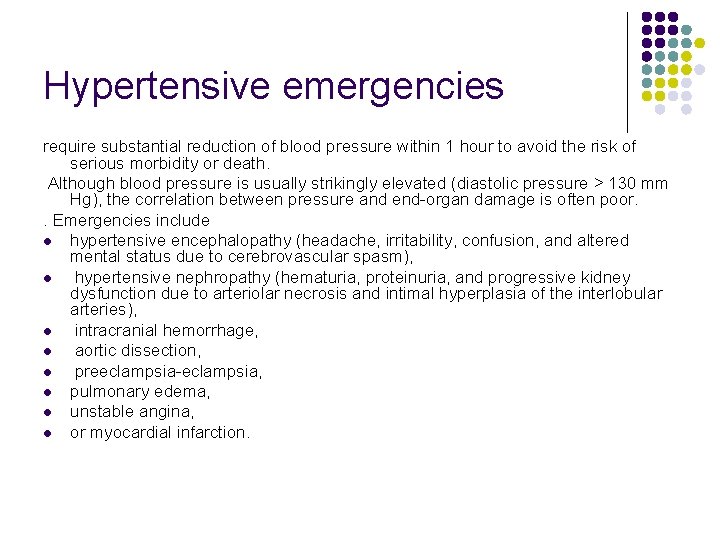 Hypertensive emergencies

require substantial reduction of blood pressure within 1 hour to avoid the risk of serious morbidity or death.

Although blood pressure is usually strikingly elevated (diastolic pressure > 130 mm Hg), the correlation between pressure and end-organ damage is often poor.

. Emergencies include

- hypertensive encephalopathy (headache, irritability, confusion, and altered mental status due to cerebrovascular spasm),
- hypertensive nephropathy (hematuria, proteinuria, and progressive kidney dysfunction due to arteriolar necrosis and intimal hyperplasia of the interlobular arteries),
- intracranial hemorrhage,
- aortic dissection,
- preeclampsia-eclampsia,
- pulmonary edema,
- unstable angina,
- or myocardial infarction.